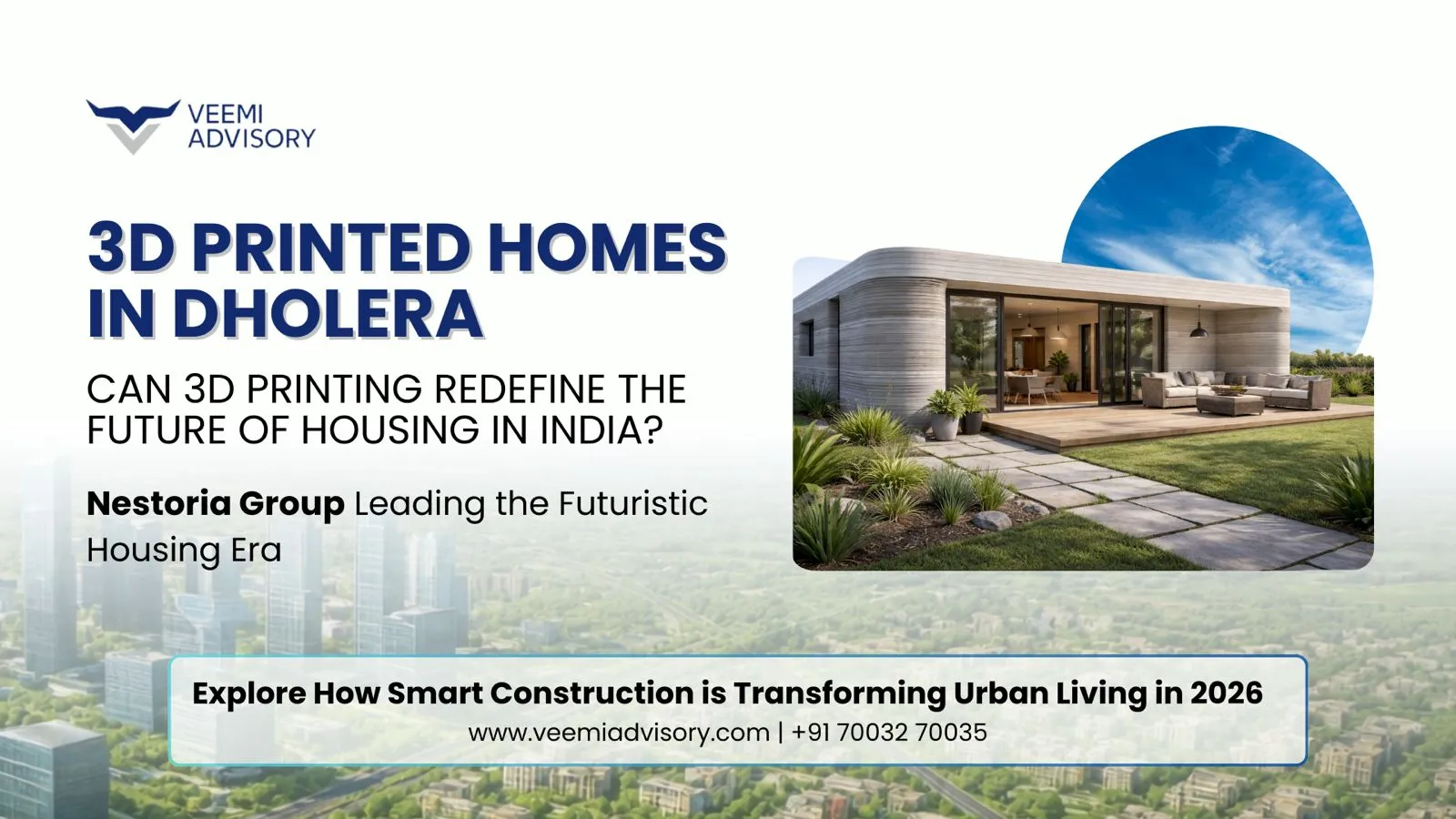 VEEMI ADVISORY

3D PRINTED HOMES IN DHOLERA

CAN 3D PRINTING REDEFINE THE FUTURE OF HOUSING IN INDIA?

Nestoria Group Leading the Futuristic Housing Era

Explore How Smart Construction is Transforming Urban Living in 2026
www.veemiadvisory.com | +91 70032 70035